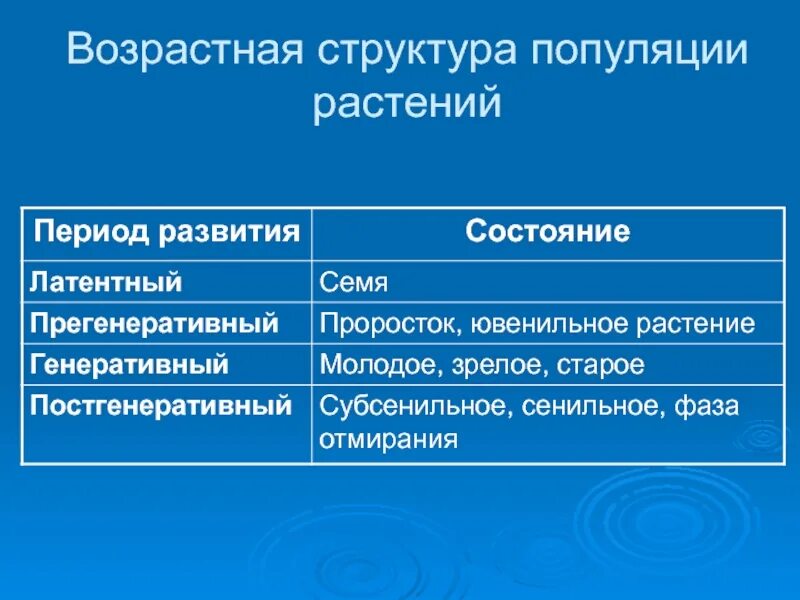 Возрастная структура популяции растений

| Период развития | Состояние |
|---|---|
| Латентный | Семя |
| Прегенеративный | Проросток, ювенильное растение |
| Генеративный | Молодое, зрелое, старое |
| Постгенеративный | Субсенильное, сенильное, фаза отмирания |